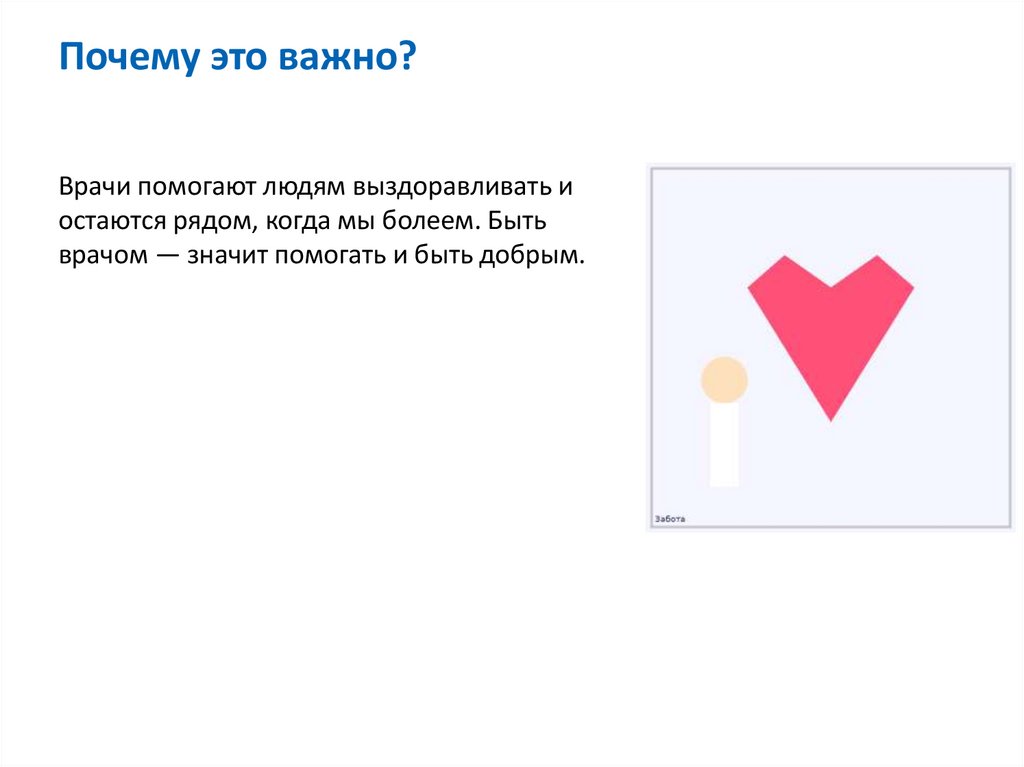 Почему это важно?

Врачи помогают людям выздоравливать и остаются рядом, когда мы болеем. Быть врачом — значит помогать и быть добрым.

Забота